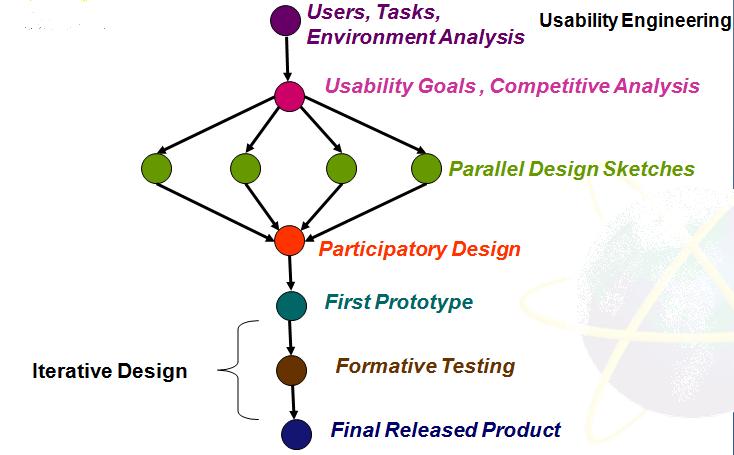 Users, Tasks, Environment Analysis

Usability Engineering

Usability Goals , Competitive Analysis

Parallel Design Sketches

Participatory Design

First Prototype

Iterative Design

Formative Testing

Final Released Product